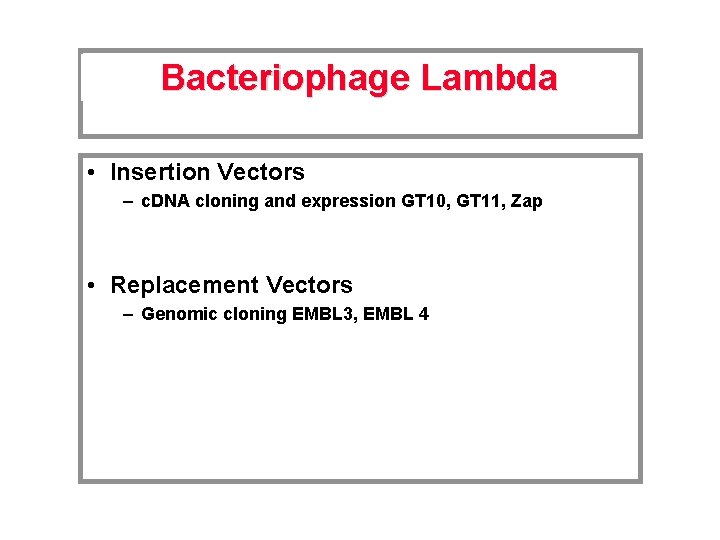 Bacteriophage Lambda

• Insertion Vectors
– cDNA cloning and expression GT10, GT11, Zap

• Replacement Vectors
– Genomic cloning EMBL3, EMBL 4